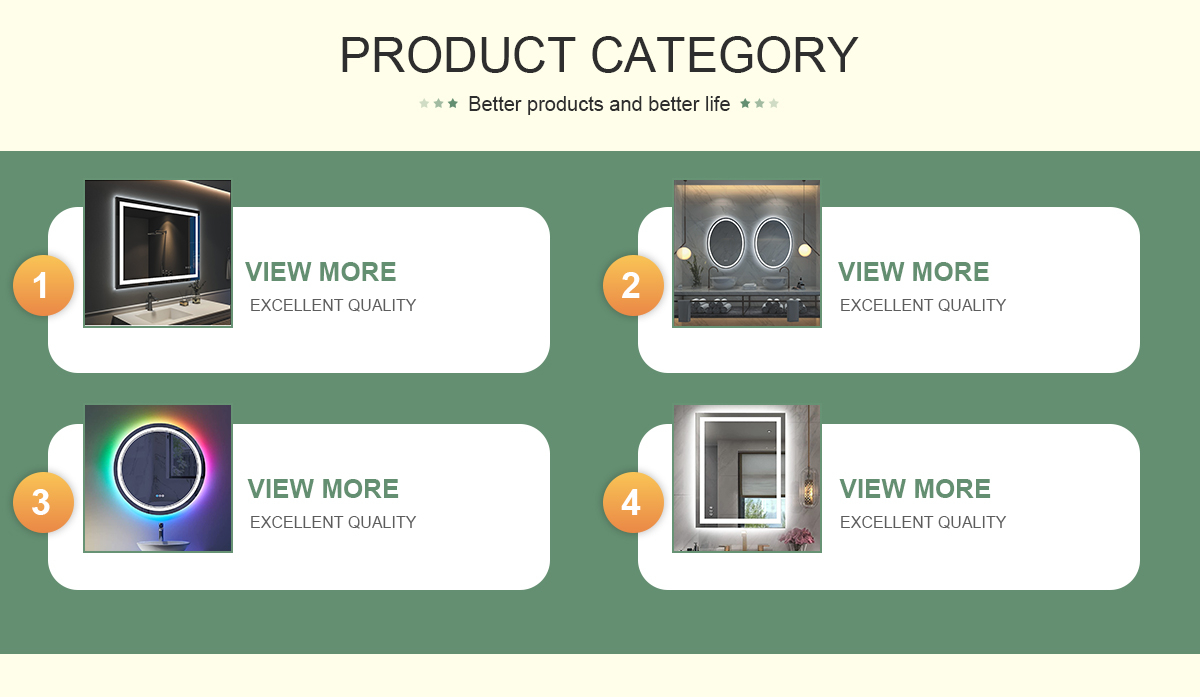 PRODUCT CATEGORY

Better products and better life

1
VIEW MORE
EXCELLENT QUALITY

2
VIEW MORE
EXCELLENT QUALITY

3
VIEW MORE
EXCELLENT QUALITY

4
VIEW MORE
EXCELLENT QUALITY